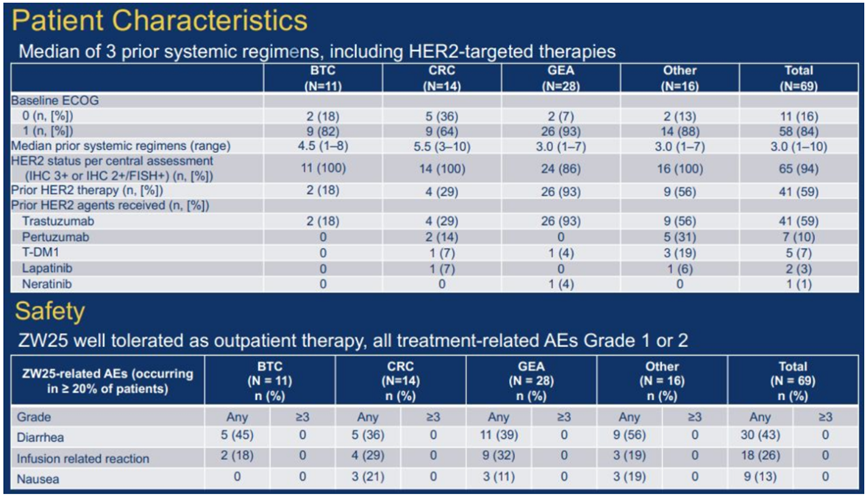 Patient Characteristics

Median of 3 prior systemic regimens, including HER2-targeted therapies

| | BTC (N=11) | CRC (N=14) | GEA (N=28) | Other (N=16) | Total (N=69) |
|---|---|---|---|---|---|
| Baseline ECOG | | | | | |
| 0 (n, [%]) | 2 (18) | 5 (36) | 2 (7) | 2 (13) | 11 (16) |
| 1 (n, [%]) | 9 (82) | 9 (64) | 26 (93) | 14 (88) | 58 (84) |
| Median prior systemic regimens (range) | 4.5 (1–8) | 5.5 (3–10) | 3.0 (1–7) | 3.0 (1–7) | 3.0 (1–10) |
| HER2 status per central assessment (IHC 3+ or IHC 2+/FISH+) (n, [%]) | 11 (100) | 14 (100) | 24 (86) | 16 (100) | 65 (94) |
| Prior HER2 therapy (n, [%]) | 2 (18) | 4 (29) | 26 (93) | 9 (56) | 41 (59) |
| Prior HER2 agents received (n, [%]) | | | | | |
| Trastuzumab | 2 (18) | 4 (29) | 26 (93) | 9 (56) | 41 (59) |
| Pertuzumab | 0 | 2 (14) | 0 | 5 (31) | 7 (10) |
| T-DM1 | 0 | 1 (7) | 1 (4) | 3 (19) | 5 (7) |
| Lapatinib | 0 | 1 (7) | 0 | 1 (6) | 2 (3) |
| Neratinib | 0 | 0 | 1 (4) | 0 | 1 (1) |

Safety

ZW25 well tolerated as outpatient therapy, all treatment-related AEs Grade 1 or 2

| ZW25-related AEs (occurring in ≥ 20% of patients) | BTC (N = 11) n (%) | | CRC (N=14) n (%) | | GEA (N = 28) n (%) | | Other (N = 16) n (%) | | Total (N = 69) n (%) | |
|---|---|---|---|---|---|---|---|---|---|---|
| Grade | Any | ≥3 | Any | ≥3 | Any | ≥3 | Any | ≥3 | Any | ≥3 |
| Diarrhea | 5 (45) | 0 | 5 (36) | 0 | 11 (39) | 0 | 9 (56) | 0 | 30 (43) | 0 |
| Infusion related reaction | 2 (18) | 0 | 4 (29) | 0 | 9 (32) | 0 | 3 (19) | 0 | 18 (26) | 0 |
| Nausea | 0 | 0 | 3 (21) | 0 | 3 (11) | 0 | 3 (19) | 0 | 9 (13) | 0 |